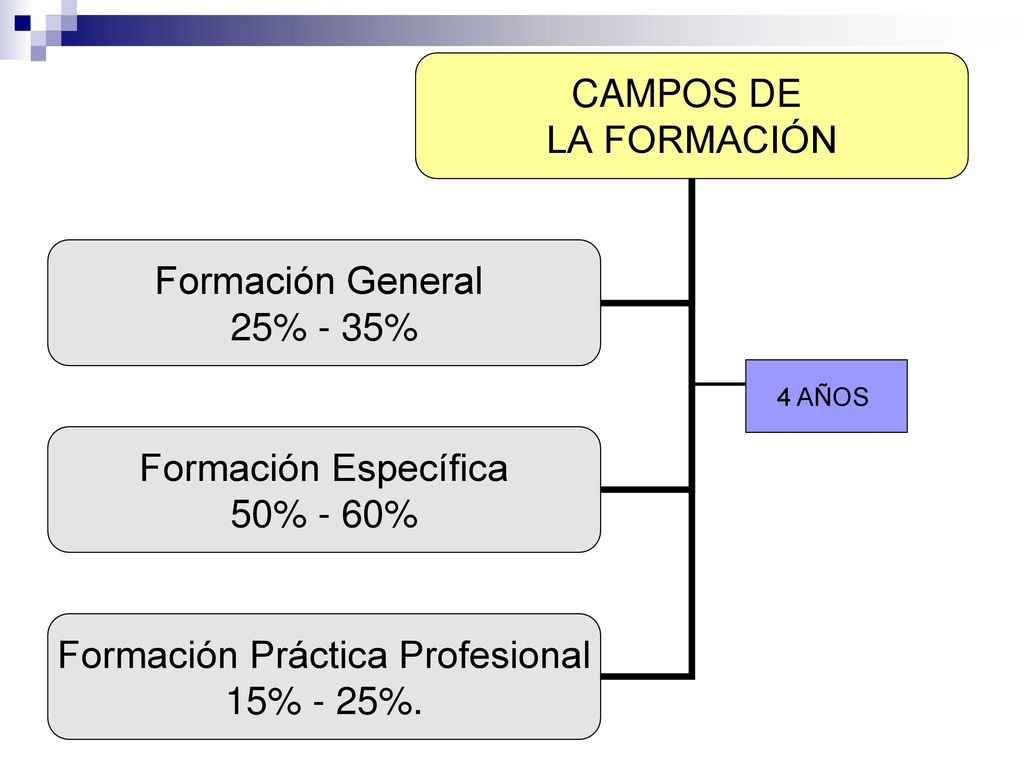 CAMPOS DE
LA FORMACIÓN

Formación General
25% - 35%

4 AÑOS

Formación Específica
50% - 60%

Formación Práctica Profesional
15% - 25%.